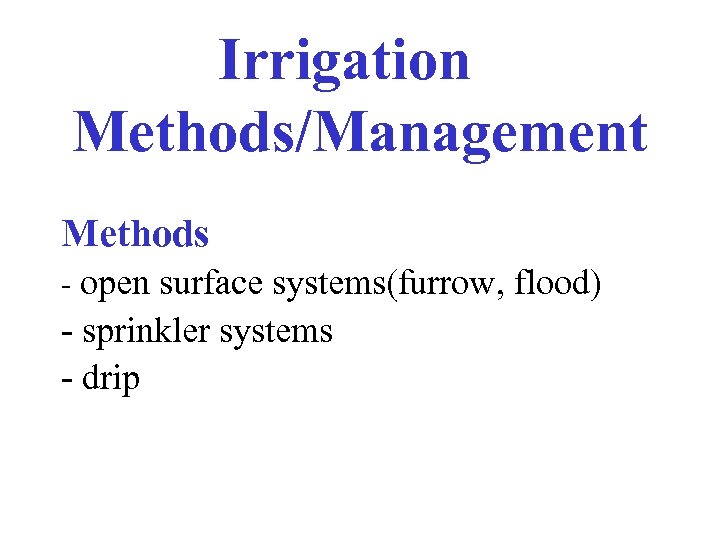 Irrigation Methods/Management

Methods
- open surface systems(furrow, flood)
- sprinkler systems
- drip